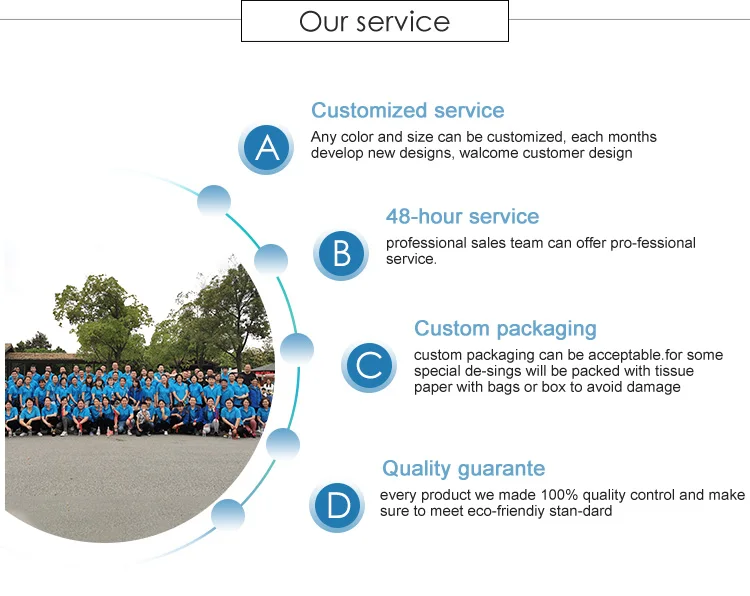 Our service

A

Customized service

Any color and size can be customized, each months develop new designs, walcome customer design

B

48-hour service

professional sales team can offer pro-fessional service.

C

Custom packaging

custom packaging can be acceptable.for some special de-sings will be packed with tissue paper with bags or box to avoid damage

D

Quality guarante

every product we made 100% quality control and make sure to meet eco-friendiy stan-dard